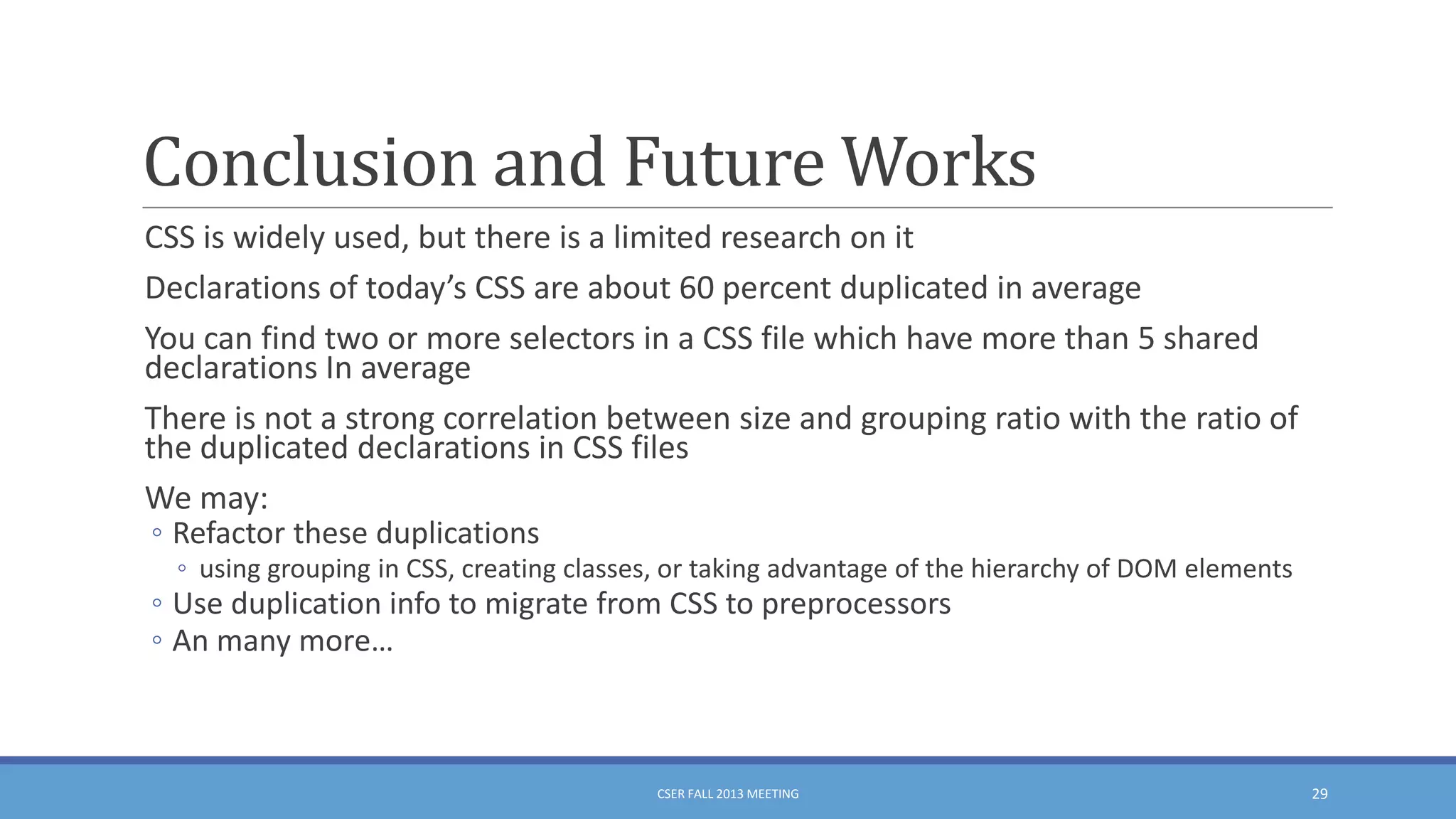 Conclusion and Future Works

CSS is widely used, but there is a limited research on it

Declarations of today's CSS are about 60 percent duplicated in average

You can find two or more selectors in a CSS file which have more than 5 shared declarations In average

There is not a strong correlation between size and grouping ratio with the ratio of the duplicated declarations in CSS files

We may:
◦ Refactor these duplications
◦ using grouping in CSS, creating classes, or taking advantage of the hierarchy of DOM elements
◦ Use duplication info to migrate from CSS to preprocessors
◦ An many more…

CSER FALL 2013 MEETING

29